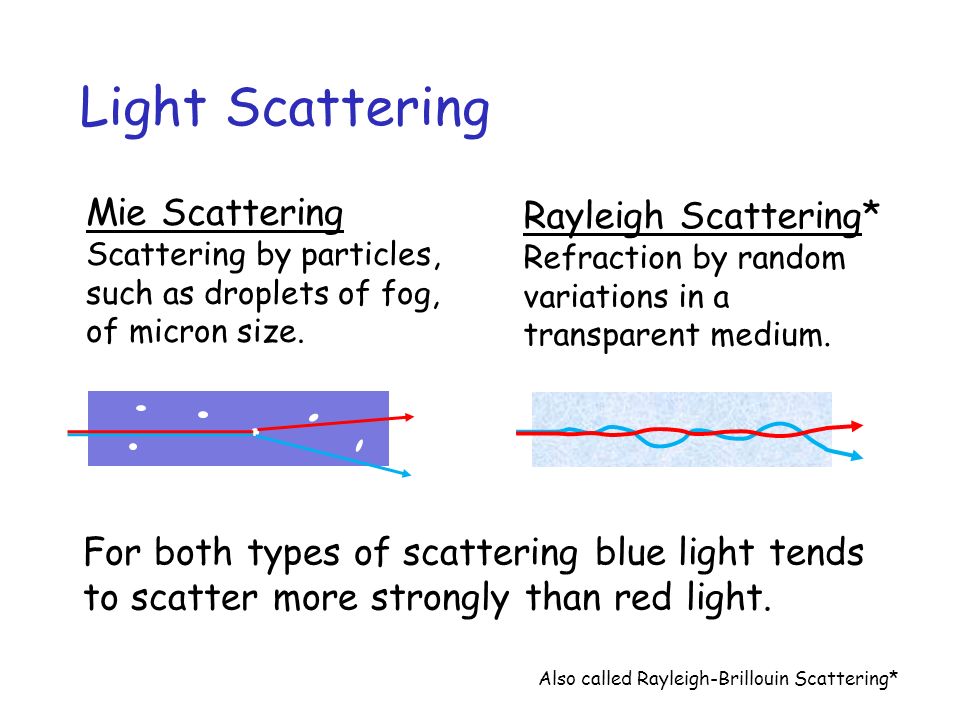 Light Scattering

Mie Scattering
Scattering by particles, such as droplets of fog, of micron size.

Rayleigh Scattering*
Refraction by random variations in a transparent medium.

For both types of scattering blue light tends to scatter more strongly than red light.

Also called Rayleigh-Brillouin Scattering*